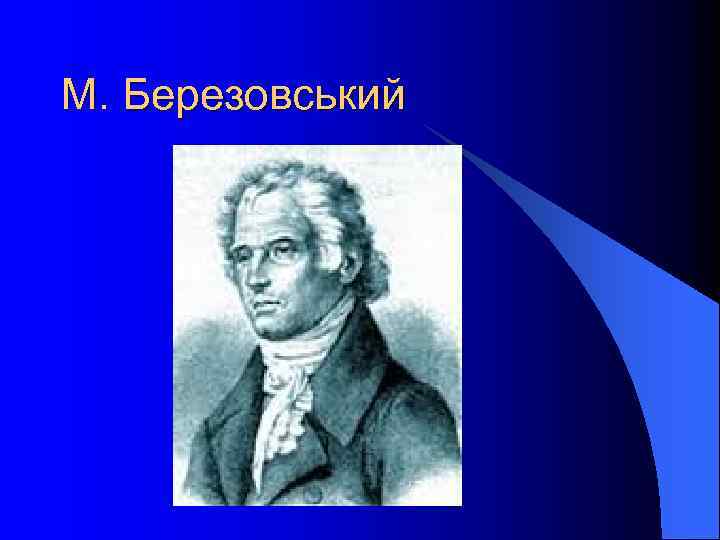 М. Березовський